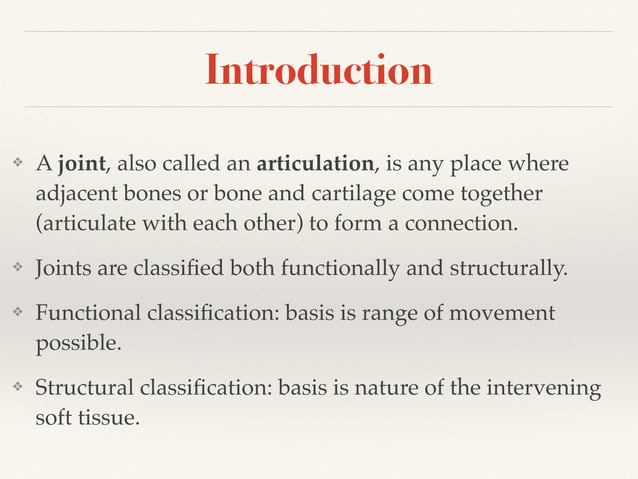 Introduction

❖ A joint, also called an articulation, is any place where adjacent bones or bone and cartilage come together (articulate with each other) to form a connection.

❖ Joints are classified both functionally and structurally.

❖ Functional classification: basis is range of movement possible.

❖ Structural classification: basis is nature of the intervening soft tissue.